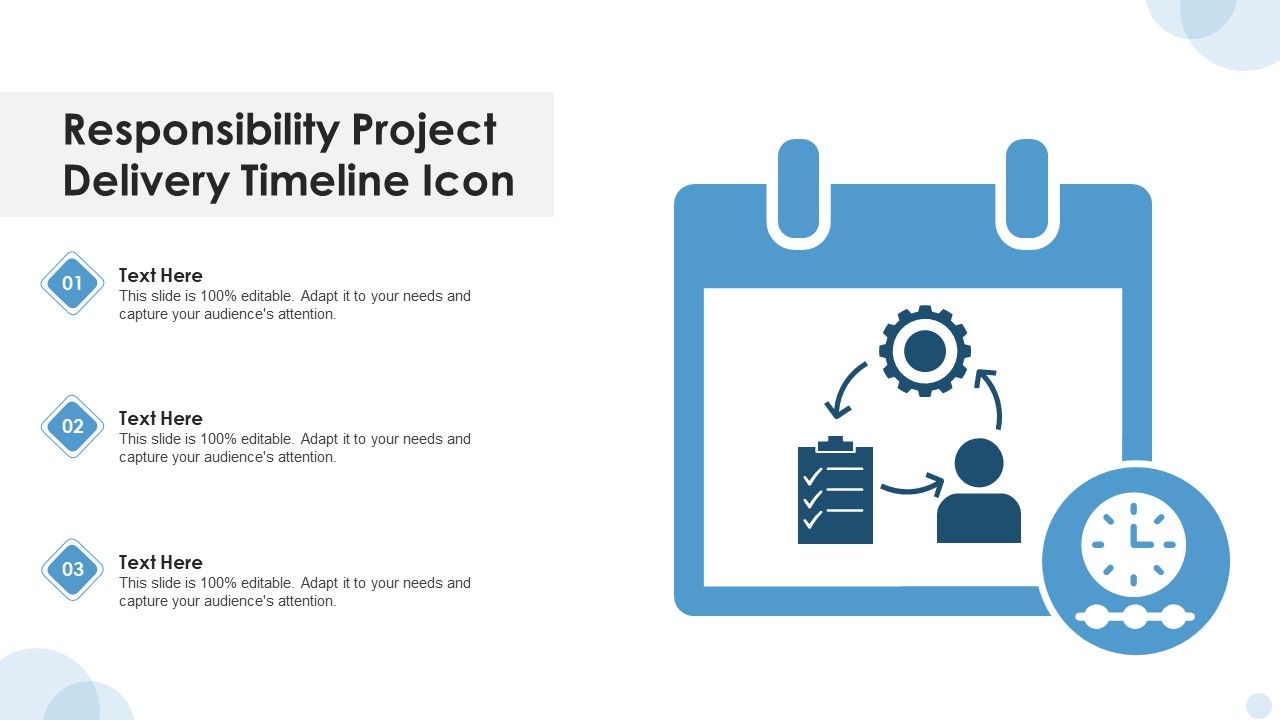 Responsibility Project Delivery Timeline Icon

01
Text Here
This slide is 100% editable. Adapt it to your needs and capture your audience's attention.

02
Text Here
This slide is 100% editable. Adapt it to your needs and capture your audience's attention.

03
Text Here
This slide is 100% editable. Adapt it to your needs and capture your audience's attention.